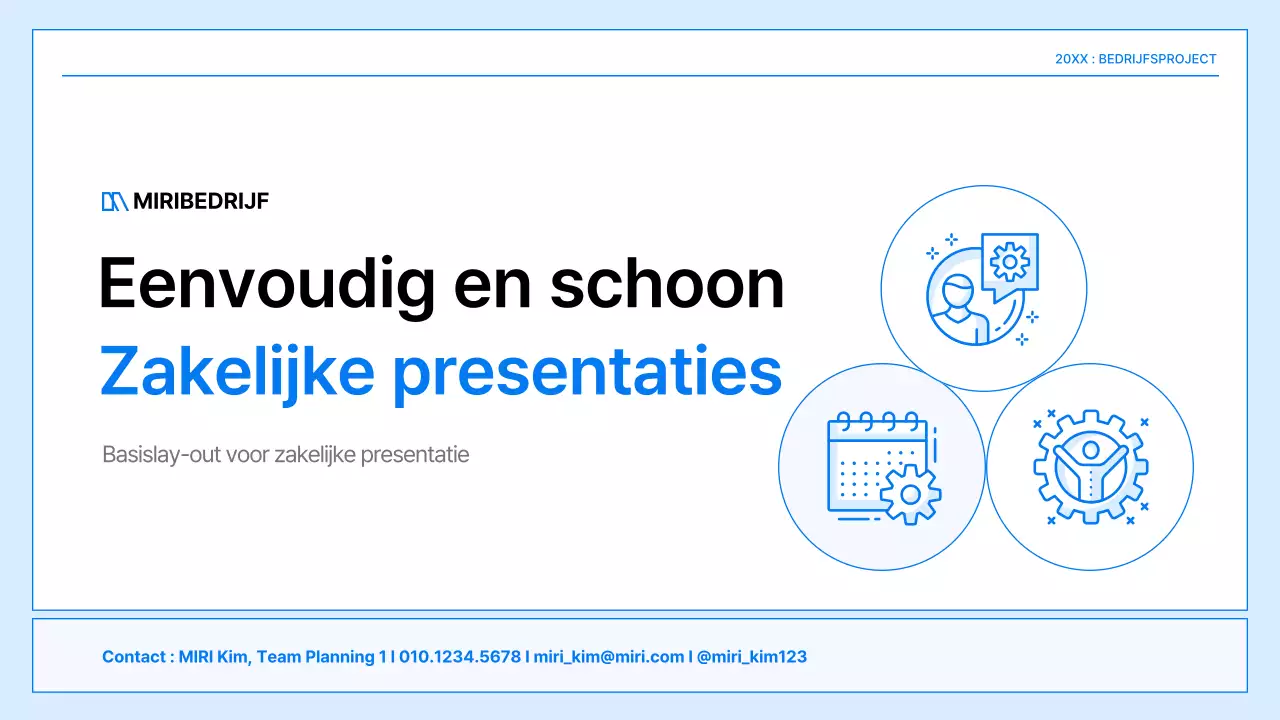 20XX : BEDRIJFSPROJECT

MIRIBEDRIJF

Eenvoudig en schoon

Zakelijke presentaties

Basislay-out voor zakelijke presentatie

Contact : MIRI Kim, Team Planning 1 I 010.1234.5678 I miri_kim@miri.com I @miri_kim123